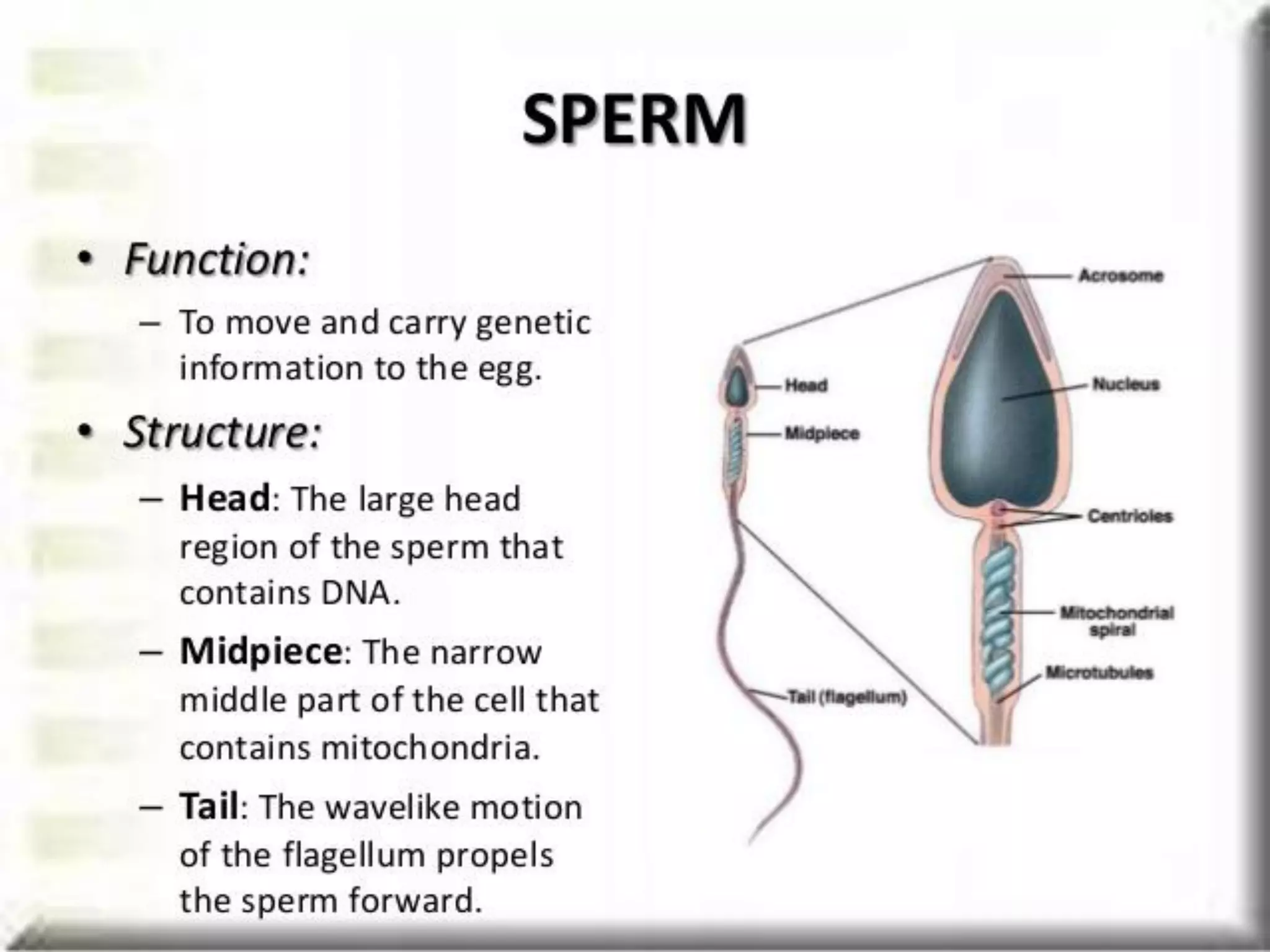 SPERM

• Function:
– To move and carry genetic information to the egg.

• Structure:
– Head: The large head region of the sperm that contains DNA.
– Midpiece: The narrow middle part of the cell that contains mitochondria.
– Tail: The wavelike motion of the flagellum propels the sperm forward.

Head
Midpiece
Tail (flagellum)
Acrosome
Nucleus
Centrioles
Mitochondrial spiral
Microtubules